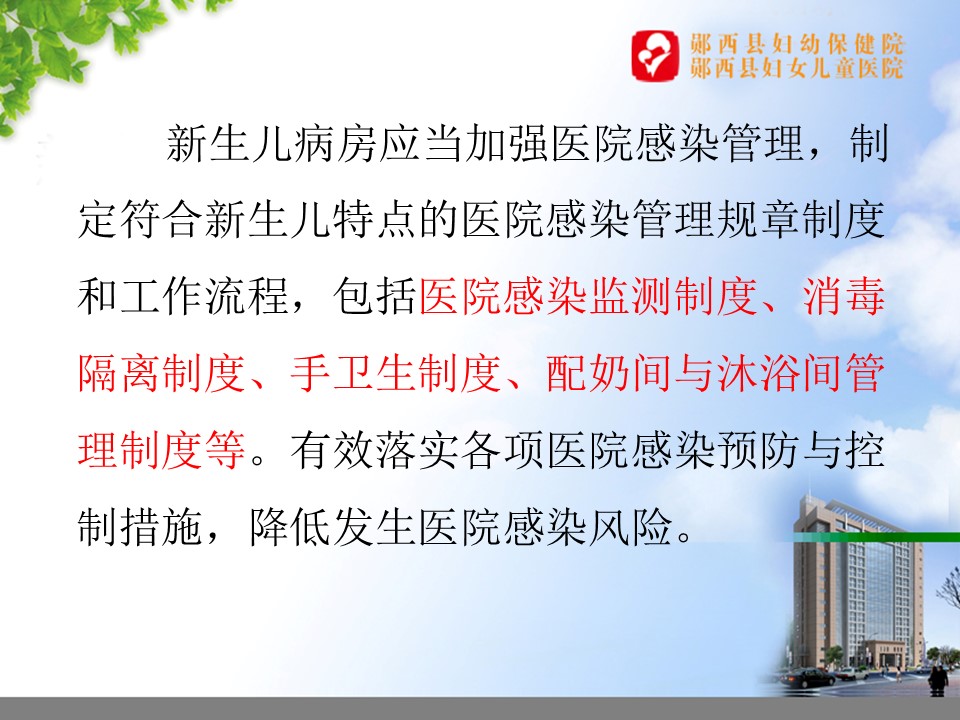 郧西县妇幼保健院
郧西县妇女儿童医院

新生儿病房应当加强医院感染管理，制定符合新生儿特点的医院感染管理规章制度和工作流程，包括医院感染监测制度、消毒隔离制度、手卫生制度、配奶间与沐浴间管理制度等。有效落实各项医院感染预防与控制措施，降低发生医院感染风险。